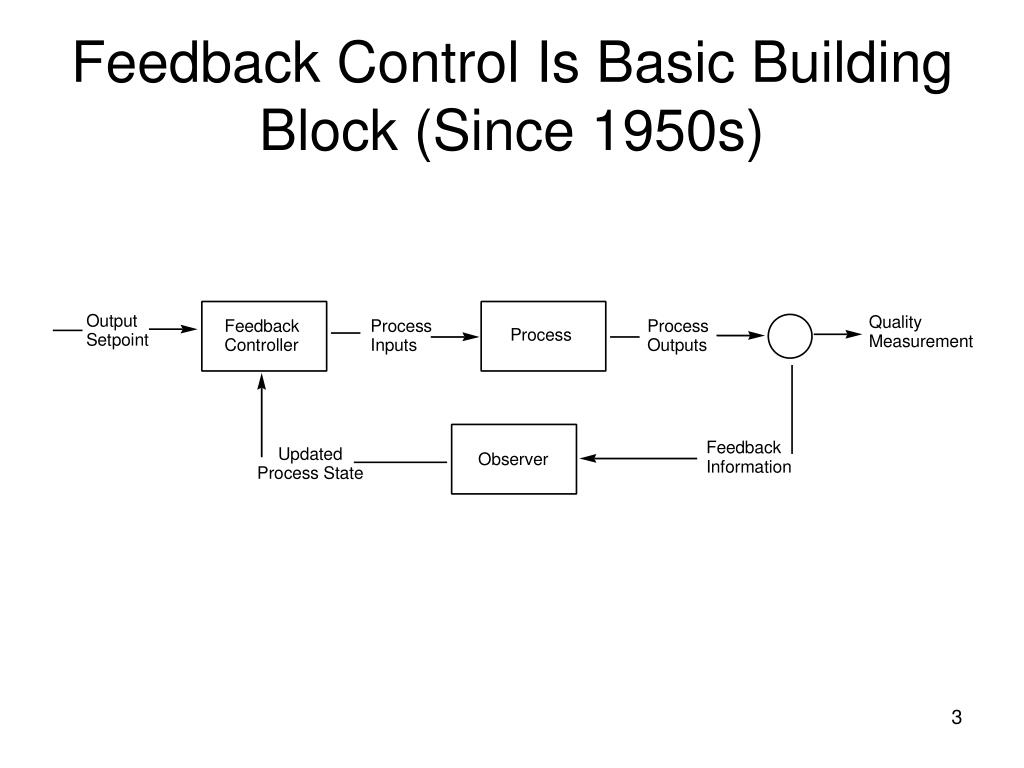 Feedback Control Is Basic Building Block (Since 1950s)

Output Setpoint

Feedback Controller

Process Inputs

Process

Process Outputs

Quality Measurement

Updated Process State

Observer

Feedback Information

3